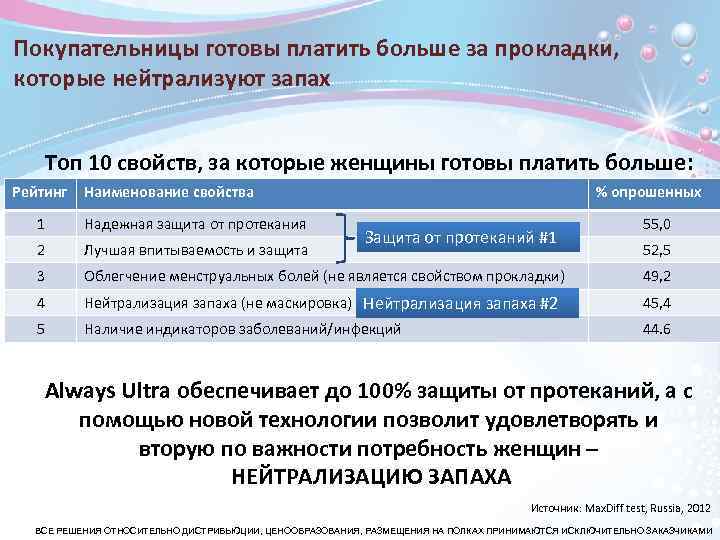 Покупательницы готовы платить больше за прокладки, которые нейтрализуют запах

Топ 10 свойств, за которые женщины готовы платить больше:

| Рейтинг | Наименование свойства | % опрошенных |
|---|---|---|
| 1 | Надежная защита от протекания | 55,0 |
| 2 | Лучшая впитываемость и защита | 52,5 |
| 3 | Облегчение менструальных болей (не является свойством прокладки) | 49,2 |
| 4 | Нейтрализация запаха (не маскировка) | 45,4 |
| 5 | Наличие индикаторов заболеваний/инфекций | 44.6 |

Защита от протеканий #1

Нейтрализация запаха #2

Always Ultra обеспечивает до 100% защиты от протеканий, а с помощью новой технологии позволит удовлетворять и вторую по важности потребность женщин – НЕЙТРАЛИЗАЦИЮ ЗАПАХА

Источник: MaxDiff test, Russia, 2012

ВСЕ РЕШЕНИЯ ОТНОСИТЕЛЬНО ДИСТРИБЬЮЦИИ, ЦЕНООБРАЗОВАНИЯ, РАЗМЕЩЕНИЯ НА ПОЛКАХ ПРИНИМАЮТСЯ ИСКЛЮЧИТЕЛЬНО ЗАКАЗЧИКАМИ